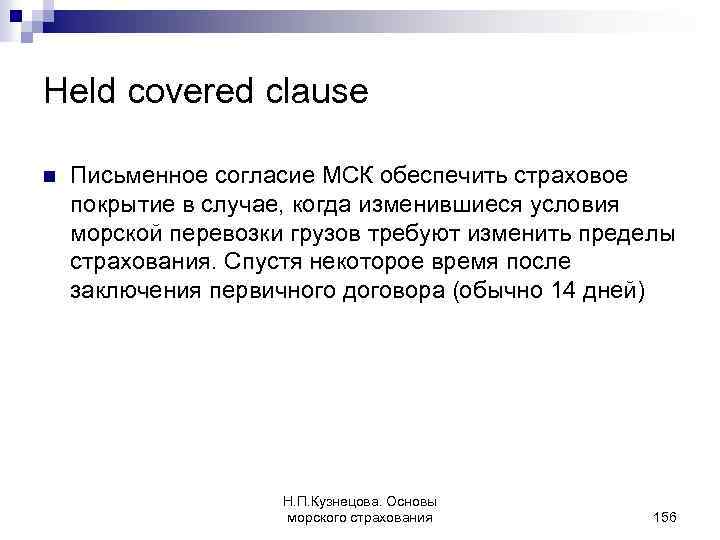 Held covered clause

Письменное согласие МСК обеспечить страховое покрытие в случае, когда изменившиеся условия морской перевозки грузов требуют изменить пределы страхования. Спустя некоторое время после заключения первичного договора (обычно 14 дней)

Н.П.Кузнецова. Основы морского страхования

156